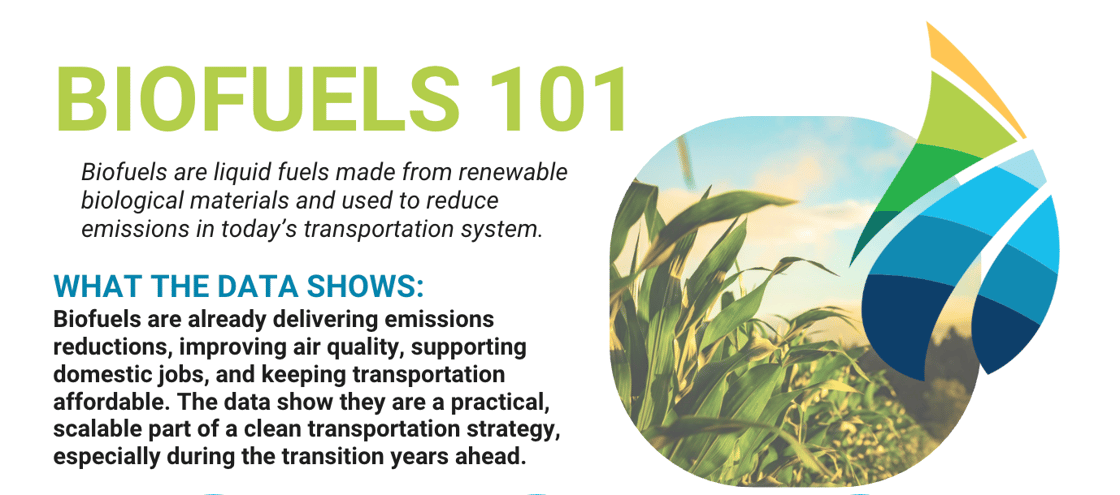 BIOFUELS 101

Biofuels are liquid fuels made from renewable biological materials and used to reduce emissions in today's transportation system.

WHAT THE DATA SHOWS:
Biofuels are already delivering emissions reductions, improving air quality, supporting domestic jobs, and keeping transportation affordable. The data show they are a practical, scalable part of a clean transportation strategy, especially during the transition years ahead.